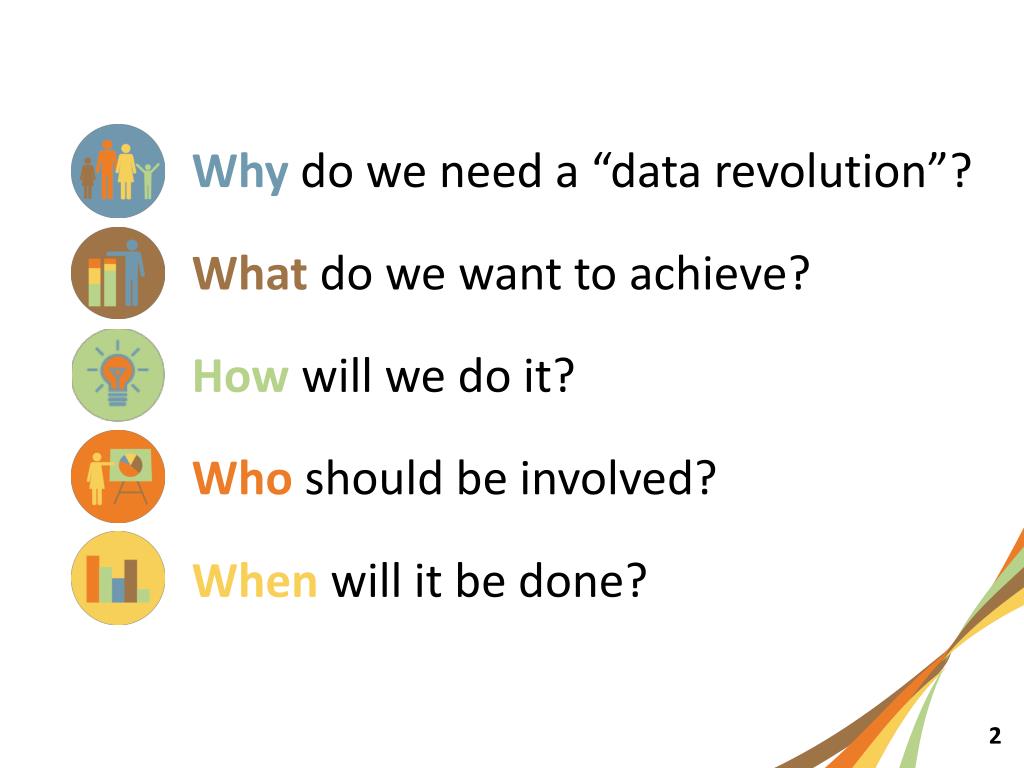 Why do we need a “data revolution”?

What do we want to achieve?

How will we do it?

Who should be involved?

When will it be done?

2